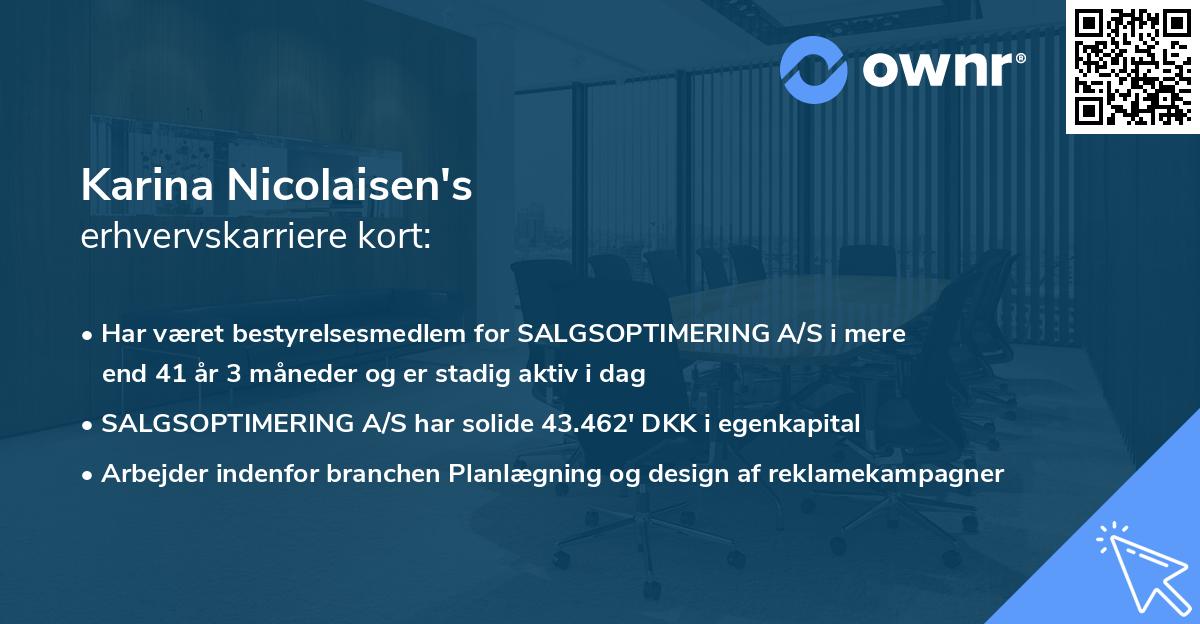 ownr®

Karina Nicolaisen's
erhvervskarriere kort:

• Har været bestyrelsesmedlem for SALGSOPTIMERING A/S i mere end 41 år 3 måneder og er stadig aktiv i dag

• SALGSOPTIMERING A/S har solide 43.462' DKK i egenkapital

• Arbejder indenfor branchen Planlægning og design af reklamekampagner